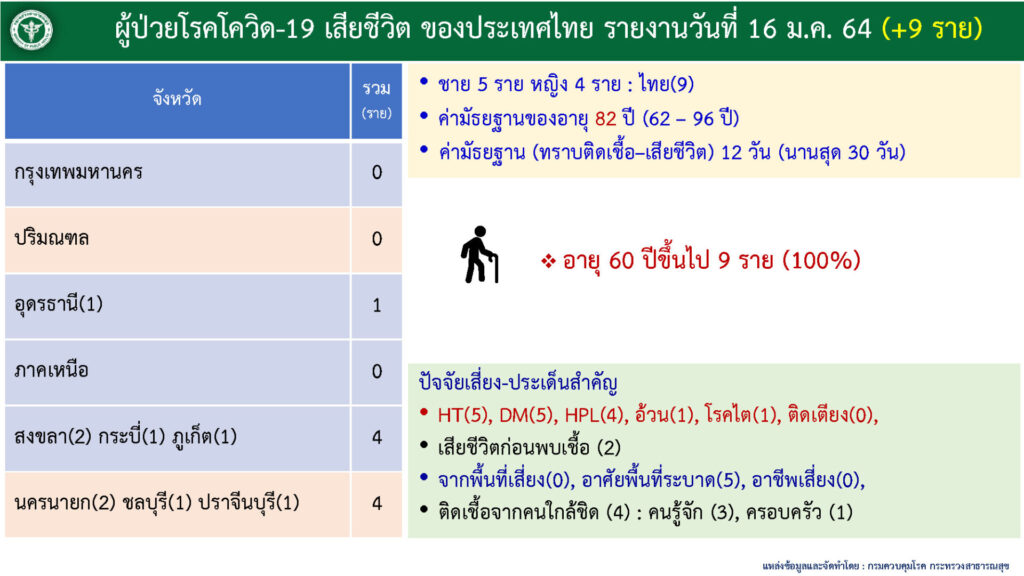 ผู้ป่วยโรคโควิด-19 เสียชีวิต ของประเทศไทย รายงานวันที่ 16 ม.ค. 64 (+9 ราย)

| จังหวัด | รวม (ราย) |
|---|---|
| กรุงเทพมหานคร | 0 |
| ปริมณฑล | 0 |
| อุดรธานี(1) | 1 |
| ภาคเหนือ | 0 |
| สงขลา(2) กระบี่(1) ภูเก็ต(1) | 4 |
| นครนายก(2) ชลบุรี(1) ปราจีนบุรี(1) | 4 |

• ชาย 5 ราย หญิง 4 ราย : ไทย(9)
• ค่ามัธยฐานของอายุ 82 ปี (62 – 96 ปี)
• ค่ามัธยฐาน (ทราบติดเชื้อ–เสียชีวิต) 12 วัน (นานสุด 30 วัน)

❖ อายุ 60 ปีขึ้นไป 9 ราย (100%)

ปัจจัยเสี่ยง-ประเด็นสำคัญ
• HT(5), DM(5), HPL(4), อ้วน(1), โรคไต(1), ติดเตียง(0),
• เสียชีวิตก่อนพบเชื้อ (2)
• จากพื้นที่เสี่ยง(0), อาศัยพื้นที่ระบาด(5), อาชีพเสี่ยง(0),
• ติดเชื้อจากคนใกล้ชิด (4) : คนรู้จัก (3), ครอบครัว (1)

แหล่งข้อมูลและจัดทำโดย : กรมควบคุมโรค กระทรวงสาธารณสุข